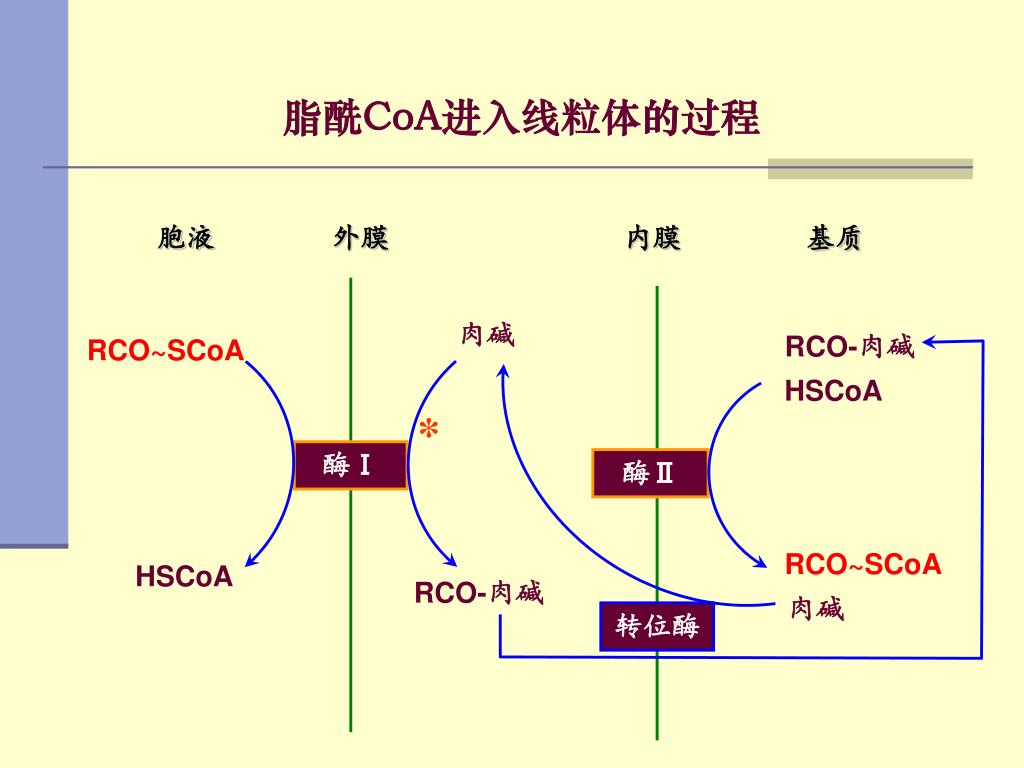 脂酰CoA进入线粒体的过程

胞液

外膜

内膜

基质

RCO~SCoA

肉碱

RCO-肉碱

HSCoA

*

酶 Ⅰ

酶 Ⅱ

HSCoA

RCO-肉碱

RCO~SCoA

肉碱

转位酶